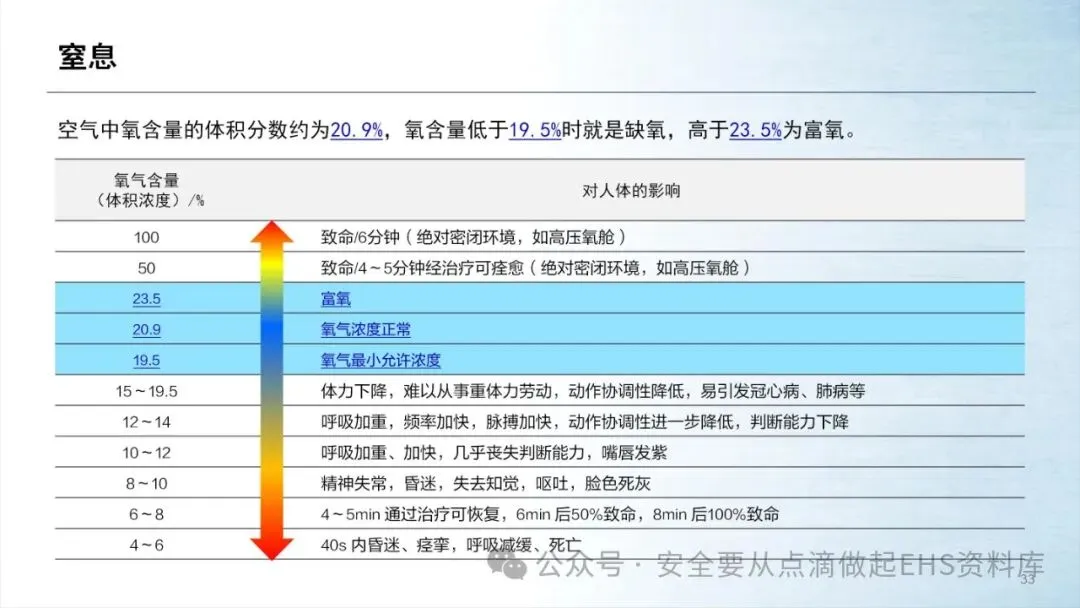 窒息

空气中氧含量的体积分数约为20.9%，氧含量低于19.5%时就是缺氧，高于23.5%为富氧。

| 氧气含量（体积浓度）/% | 对人体的影响 |
|---|---|
| 100 | 致命/6分钟（绝对密闭环境，如高压氧舱） |
| 50 | 致命/4～5分钟经治疗可痊愈（绝对密闭环境，如高压氧舱） |
| 23.5 | 富氧 |
| 20.9 | 氧气浓度正常 |
| 19.5 | 氧气最小允许浓度 |
| 15～19.5 | 体力下降，难以从事重体力劳动，动作协调性降低，易引发冠心病、肺病等 |
| 12～14 | 呼吸加重，频率加快，脉搏加快，动作协调性进一步降低，判断能力下降 |
| 10～12 | 呼吸加重、加快，几乎丧失判断能力，嘴唇发紫 |
| 8～10 | 精神失常，昏迷，失去知觉，呕吐，脸色死灰 |
| 6～8 | 4～5min 通过治疗可恢复，6min 后50%致命，8min 后100%致命 |
| 4～6 | 40s 内昏迷、痉挛，呼吸减缓、死亡 |

公众号 · 安全要从点滴做起EHS资料库

33